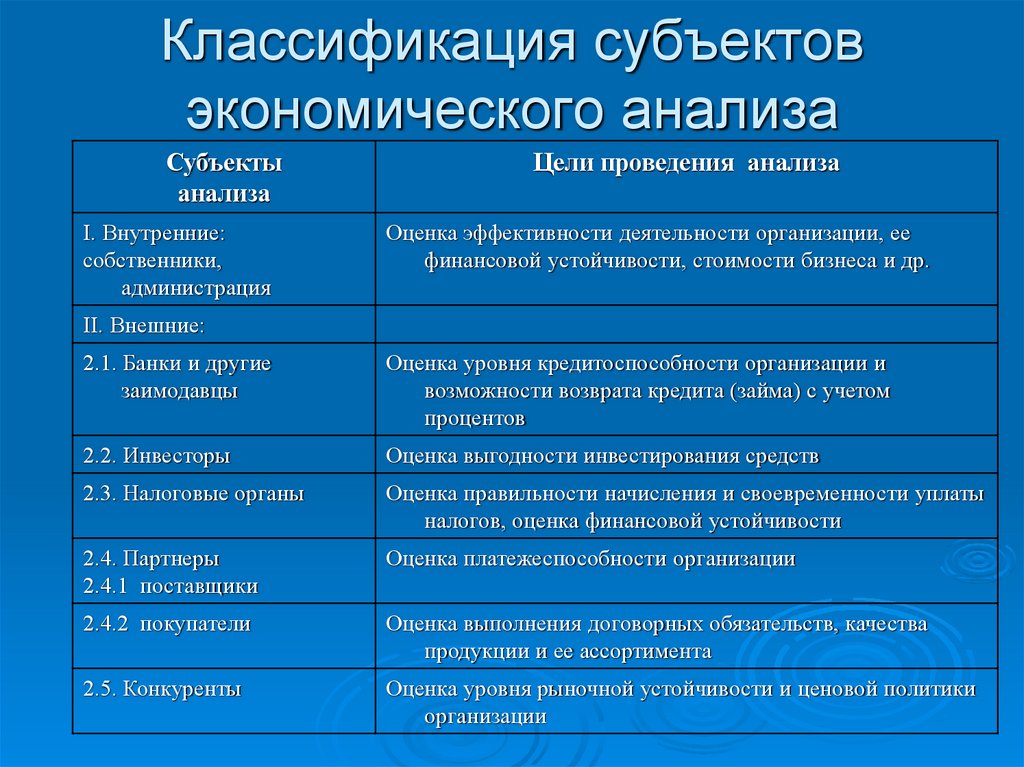 Классификация субъектов экономического анализа

| Субъекты анализа | Цели проведения анализа |
|---|---|
| I. Внутренние: собственники, администрация | Оценка эффективности деятельности организации, ее финансовой устойчивости, стоимости бизнеса и др. |
| II. Внешние: | |
| 2.1. Банки и другие заимодавцы | Оценка уровня кредитоспособности организации и возможности возврата кредита (займа) с учетом процентов |
| 2.2. Инвесторы | Оценка выгодности инвестирования средств |
| 2.3. Налоговые органы | Оценка правильности начисления и своевременности уплаты налогов, оценка финансовой устойчивости |
| 2.4. Партнеры 2.4.1 поставщики | Оценка платежеспособности организации |
| 2.4.2 покупатели | Оценка выполнения договорных обязательств, качества продукции и ее ассортимента |
| 2.5. Конкуренты | Оценка уровня рыночной устойчивости и ценовой политики организации |